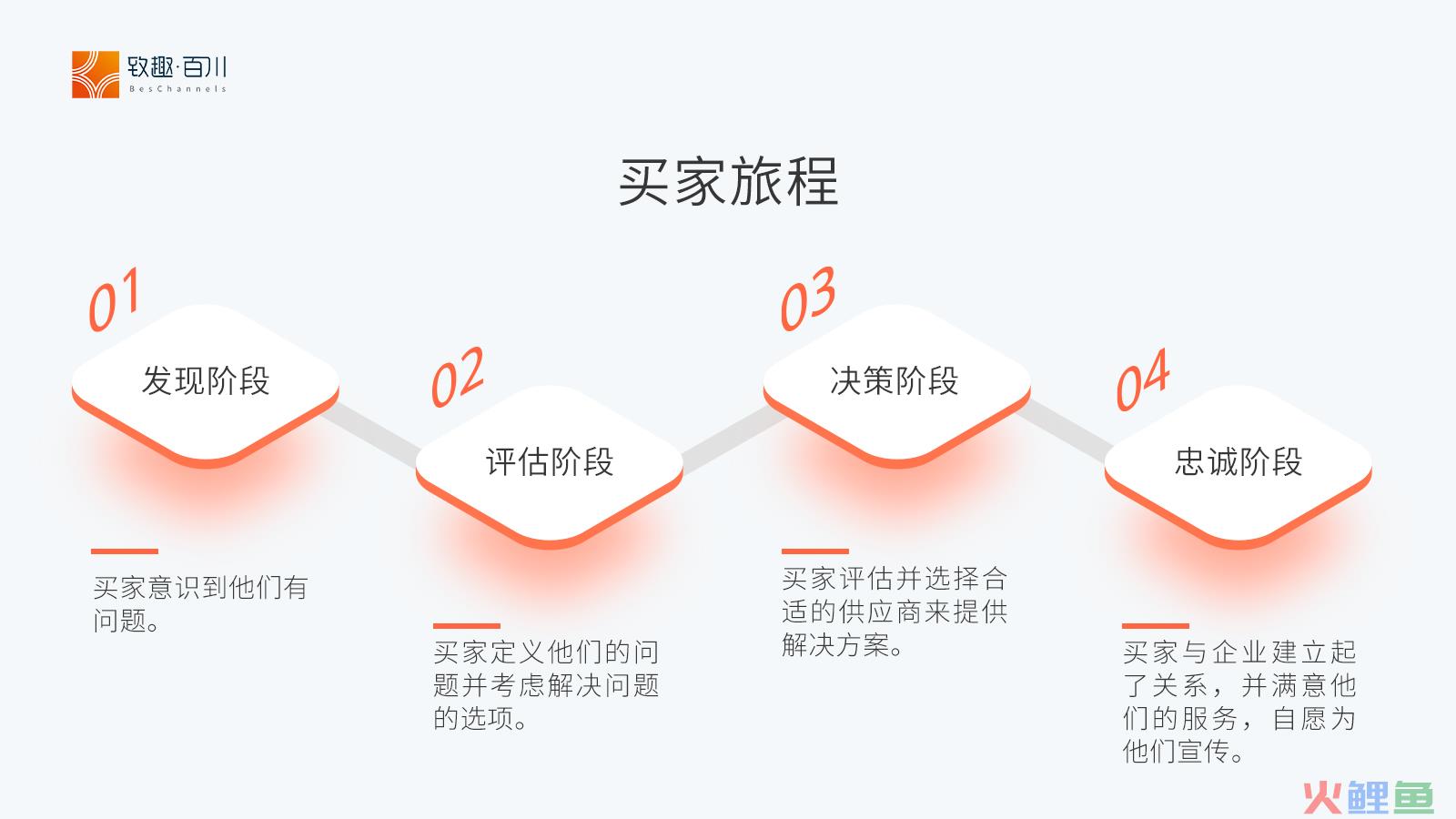 致趣·百川
BesChannels

买家旅程

01
发现阶段

买家意识到他们有问题。

02
评估阶段

买家定义他们的问题并考虑解决问题的选项。

03
决策阶段

买家评估并选择合适的供应商来提供解决方案。

04
忠诚阶段

买家与企业建立起了关系，并满意他们的服务，自愿为他们宣传。

火鲤鱼